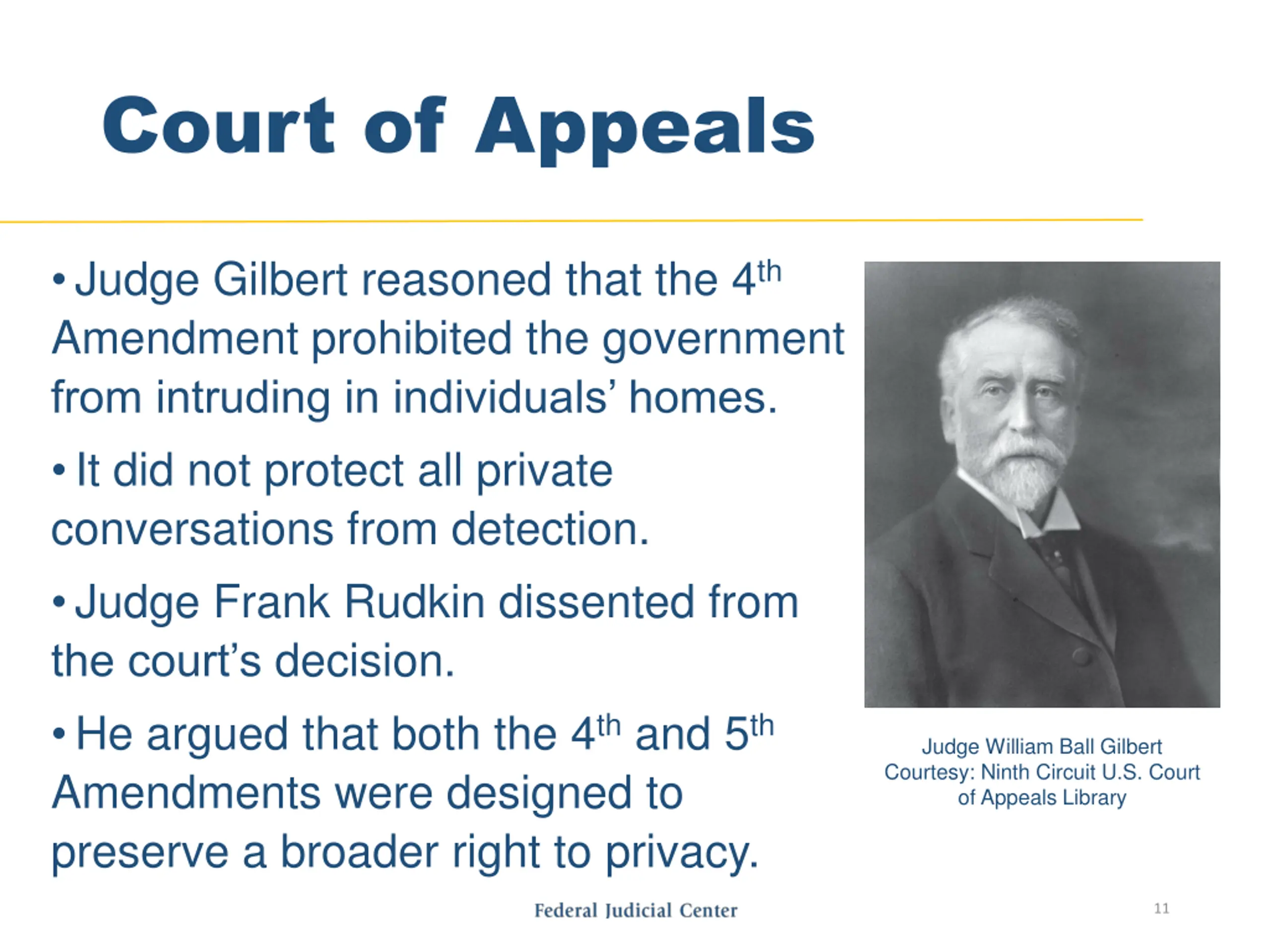 Court of Appeals

• Judge Gilbert reasoned that the 4th Amendment prohibited the government from intruding in individuals' homes.

• It did not protect all private conversations from detection.

• Judge Frank Rudkin dissented from the court's decision.

• He argued that both the 4th and 5th Amendments were designed to preserve a broader right to privacy.

Judge William Ball Gilbert
Courtesy: Ninth Circuit U.S. Court of Appeals Library

Federal Judicial Center

11